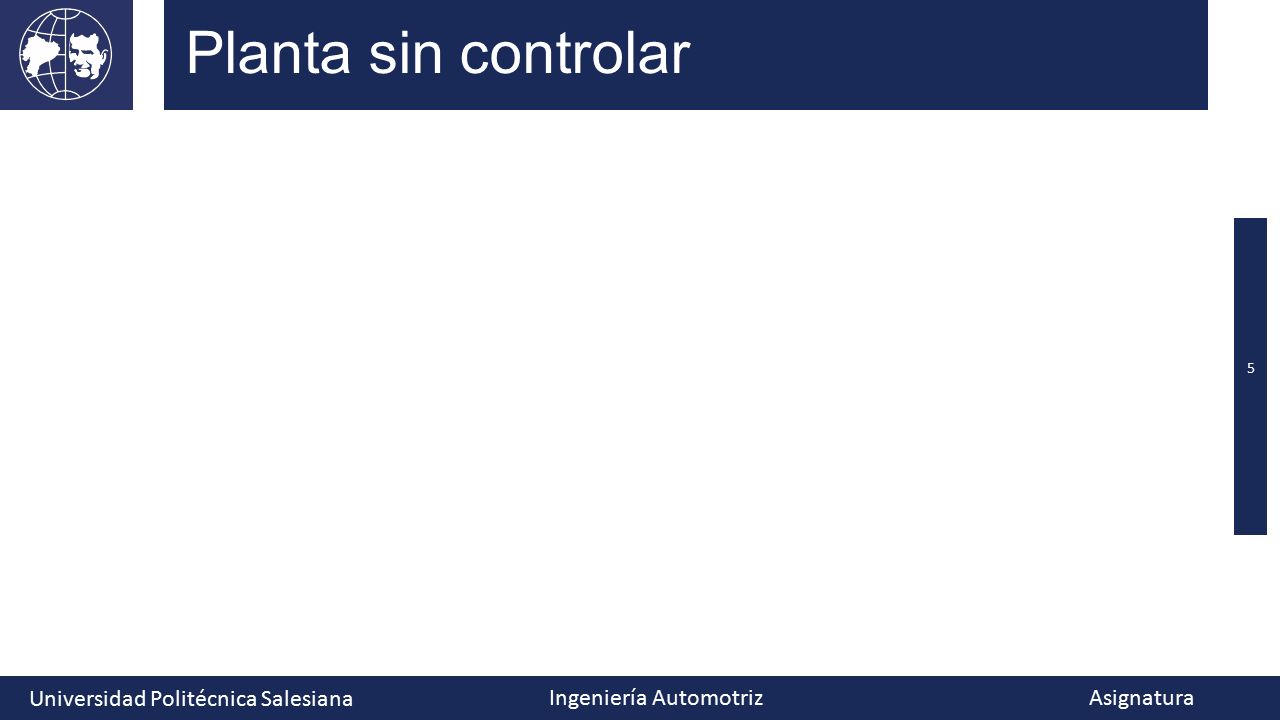 Planta sin controlar

5

Universidad Politécnica Salesiana

Ingeniería Automotriz

Asignatura